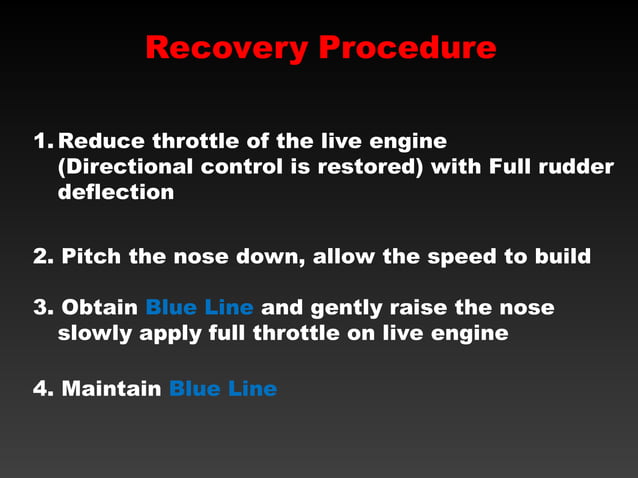 Recovery Procedure

1. Reduce throttle of the live engine (Directional control is restored) with Full rudder deflection

2. Pitch the nose down, allow the speed to build

3. Obtain Blue Line and gently raise the nose slowly apply full throttle on live engine

4. Maintain Blue Line